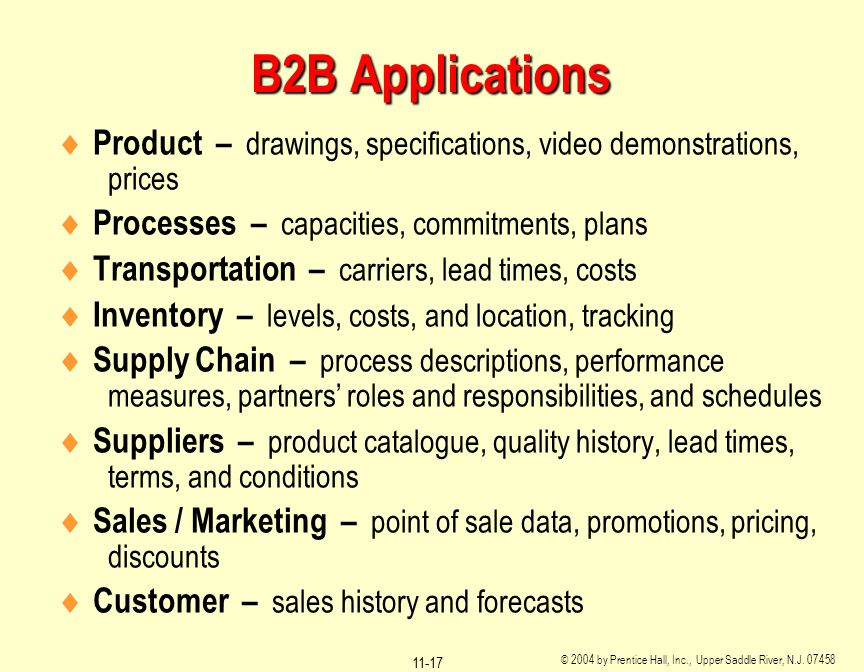 B2B Applications

♦ Product – drawings, specifications, video demonstrations, prices

♦ Processes – capacities, commitments, plans

♦ Transportation – carriers, lead times, costs

♦ Inventory – levels, costs, and location, tracking

♦ Supply Chain – process descriptions, performance measures, partners' roles and responsibilities, and schedules

♦ Suppliers – product catalogue, quality history, lead times, terms, and conditions

♦ Sales / Marketing – point of sale data, promotions, pricing, discounts

♦ Customer – sales history and forecasts

11-17

© 2004 by Prentice Hall, Inc., Upper Saddle River, N.J. 07458